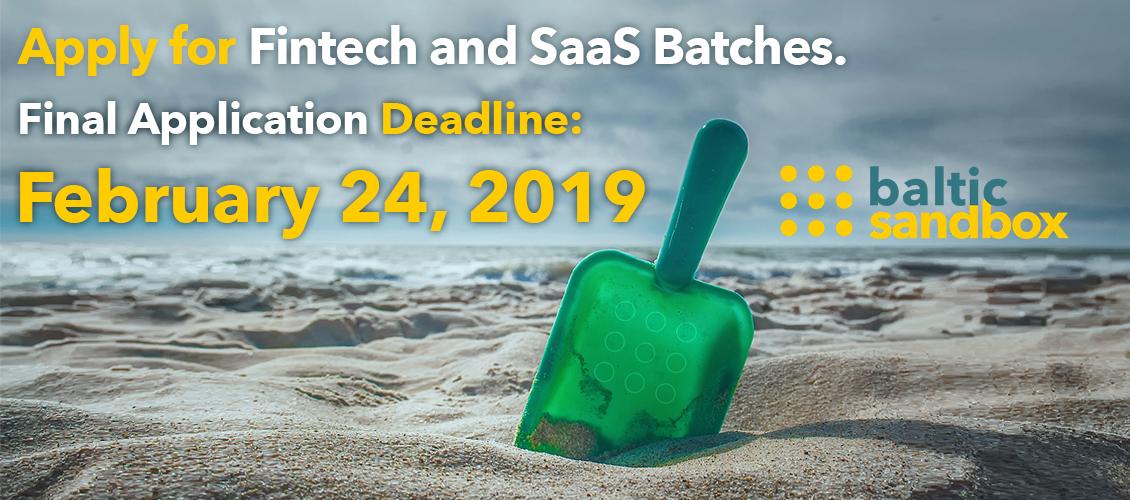 Apply for Fintech and SaaS Batches.

Final Application Deadline:

February 24, 2019

baltic sandbox